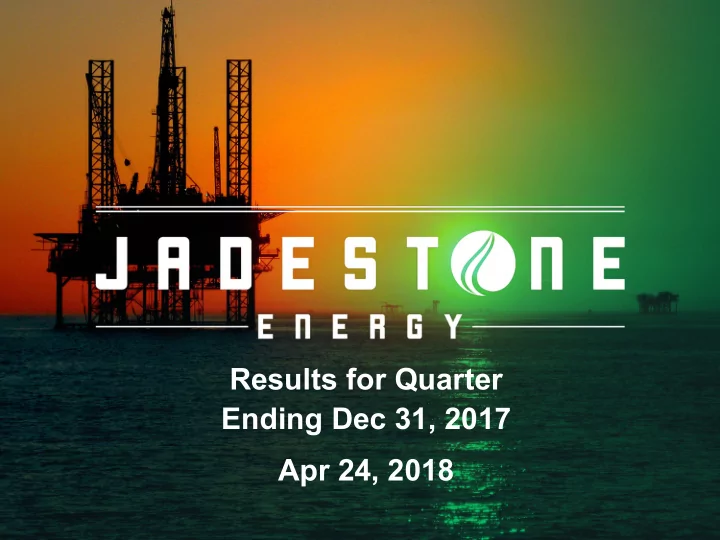 JADESTONE
ENERGY

Results for Quarter Ending Dec 31, 2017

Apr 24, 2018